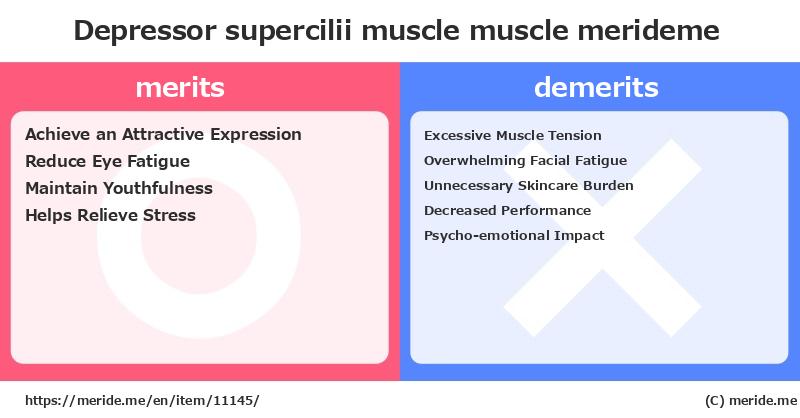 Depressor supercilii muscle muscle merideme

merits

Achieve an Attractive Expression
Reduce Eye Fatigue
Maintain Youthfulness
Helps Relieve Stress

demerits

Excessive Muscle Tension
Overwhelming Facial Fatigue
Unnecessary Skincare Burden
Decreased Performance
Psycho-emotional Impact

https://meride.me/en/item/11145/

(C) meride.me